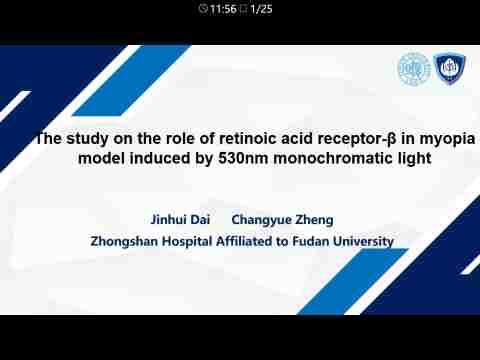 11:56 1/25

The study on the role of retinoic acid receptor-β in myopia model induced by 530nm monochromatic light

Jinhui Dai Changyue Zheng
Zhongshan Hospital Affiliated to Fudan University